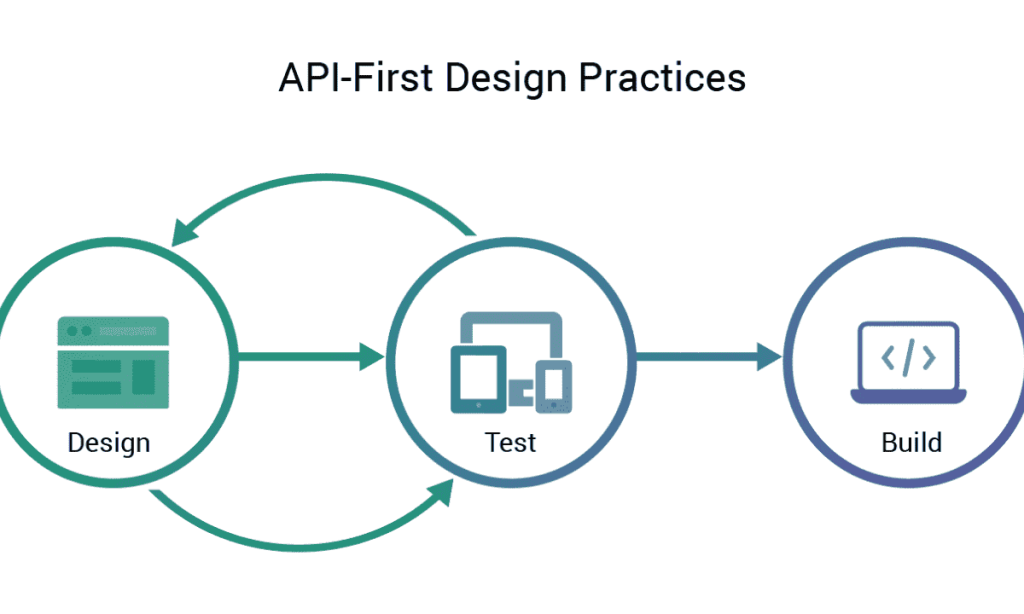 API-First Design Practices

Design

Test

Build